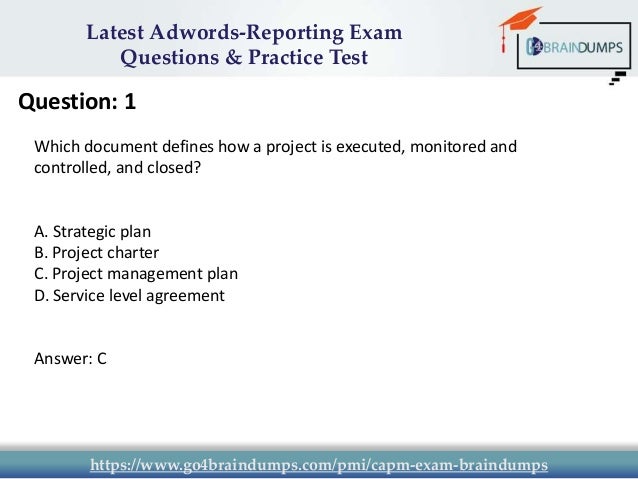 Latest Adwords-Reporting Exam
Questions & Practice Test

G4BRAINDUMPS

Question: 1

Which document defines how a project is executed, monitored and controlled, and closed?

A. Strategic plan
B. Project charter
C. Project management plan
D. Service level agreement

Answer: C

https://www.go4braindumps.com/pmi/capm-exam-braindumps